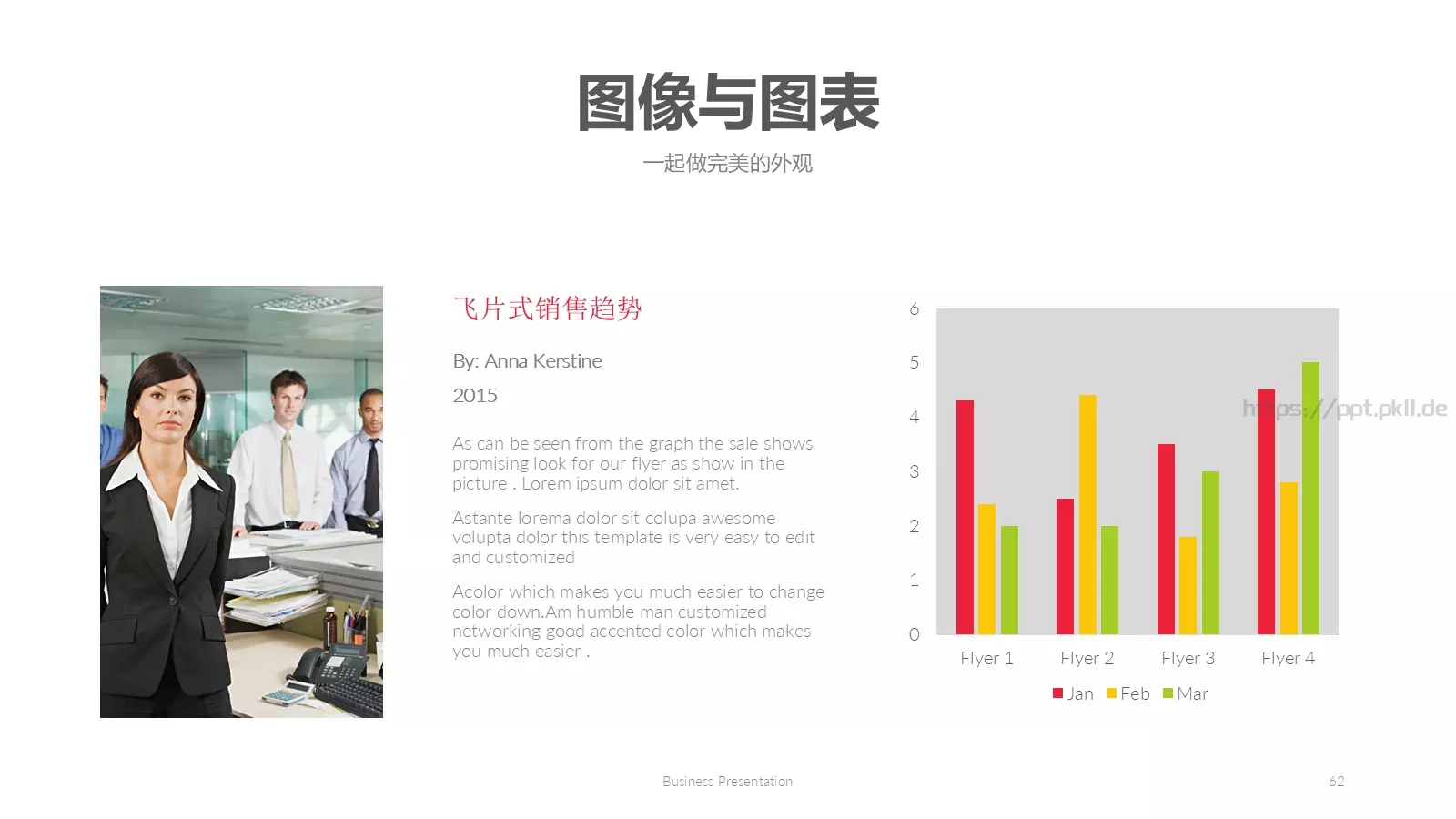 图像与图表

一起做完美的外观

飞片式销售趋势

By: Anna Kerstine

2015

As can be seen from the graph the sale shows promising look for our flyer as show in the picture . Lorem ipsum dolor sit amet.

Astante lorema dolor sit colupa awesome volupta dolor this template is very easy to edit and customized

Acolor which makes you much easier to change color down.Am humble man customized networking good accented color which makes you much easier .

6
5
4
3
2
1
0

Flyer 1 Flyer 2 Flyer 3 Flyer 4

Jan Feb Mar

https://ppt.pkll.de

Business Presentation

62